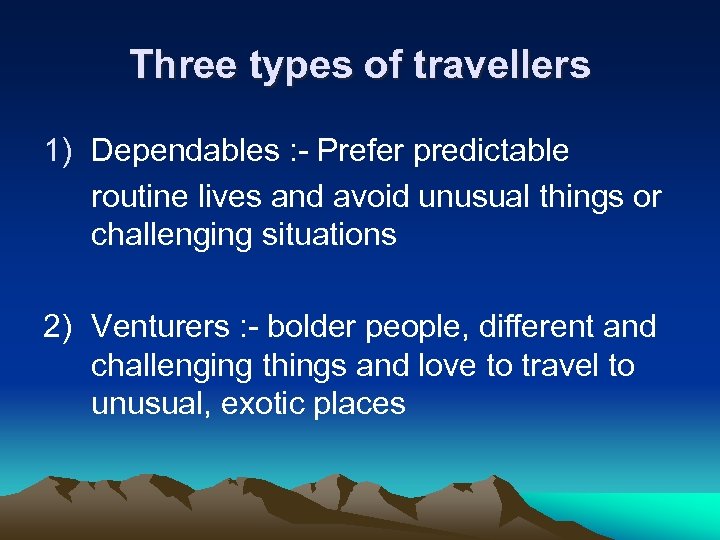 Three types of travellers

1) Dependables :- Prefer predictable routine lives and avoid unusual things or challenging situations

2) Venturers :- bolder people, different and challenging things and love to travel to unusual, exotic places